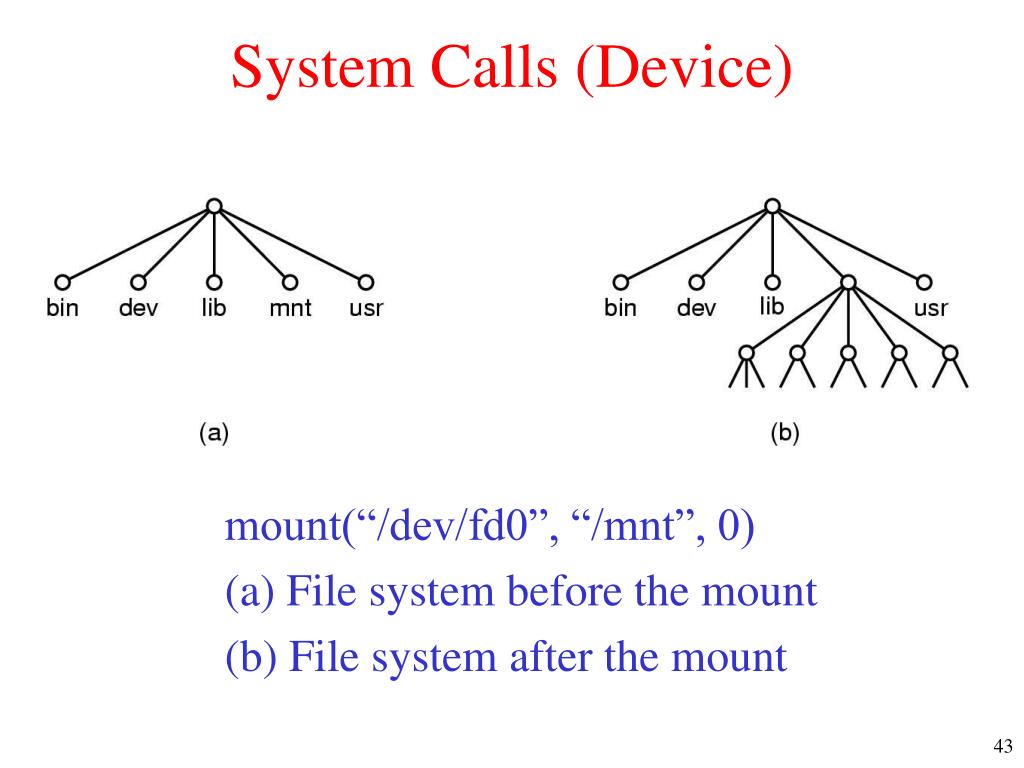 System Calls (Device)

bin dev lib mnt usr

(a)

bin dev lib usr

(b)

mount(“/dev/fd0”, “/mnt”, 0)

(a) File system before the mount

(b) File system after the mount

43